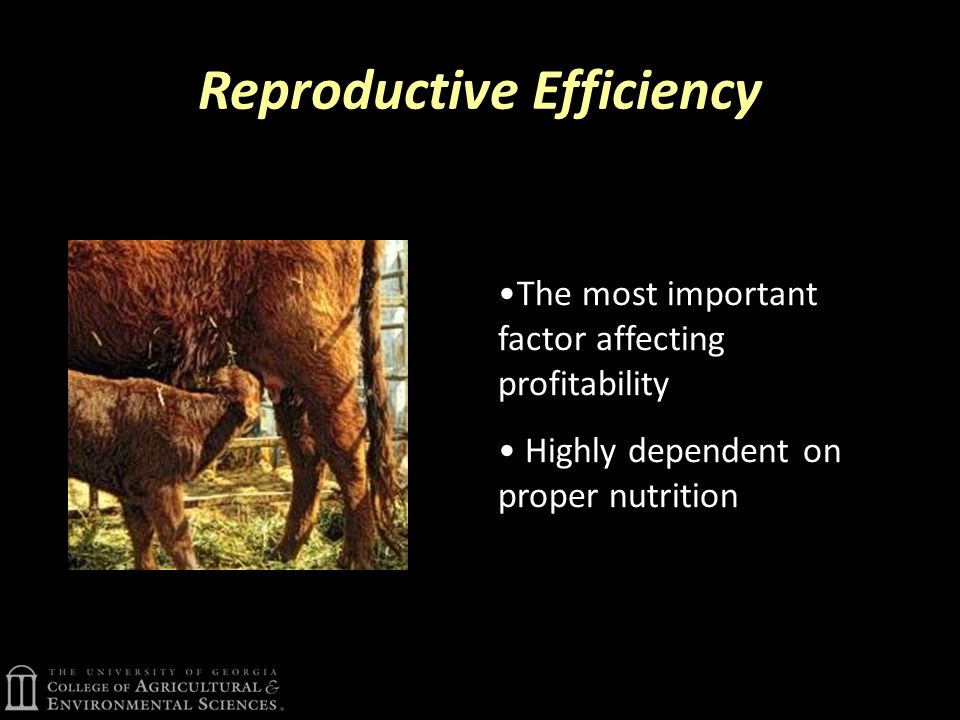 Reproductive Efficiency

•The most important factor affecting profitability

• Highly dependent on proper nutrition

THE UNIVERSITY OF GEORGIA
COLLEGE OF AGRICULTURAL & ENVIRONMENTAL SCIENCES